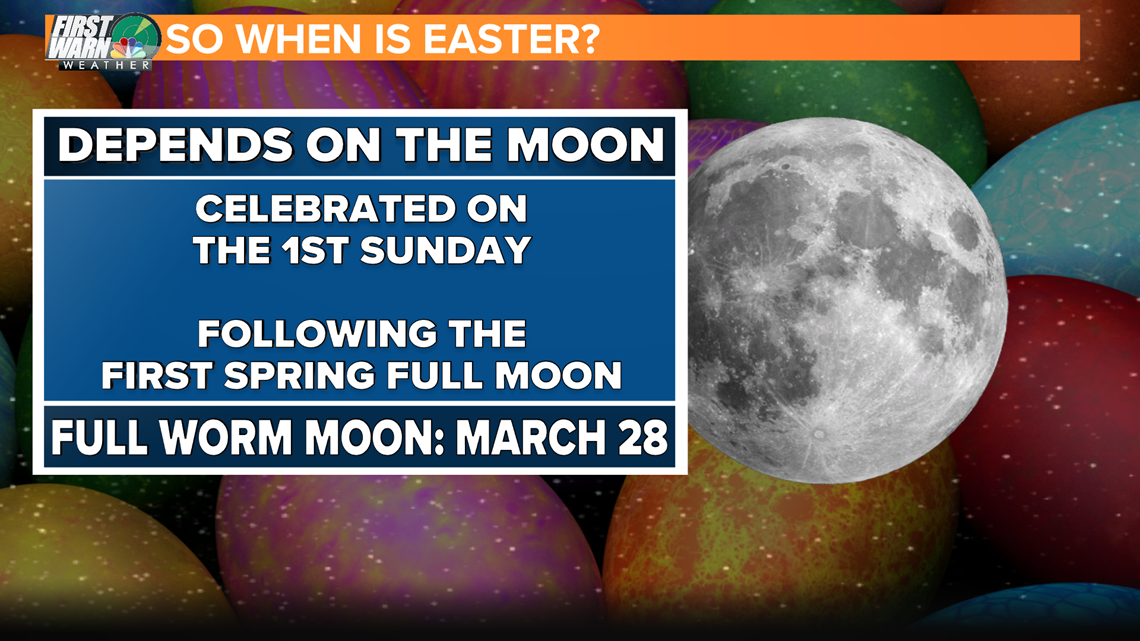 FIRST WARN WEATHER

SO WHEN IS EASTER?

DEPENDS ON THE MOON

CELEBRATED ON THE 1ST SUNDAY

FOLLOWING THE FIRST SPRING FULL MOON

FULL WORM MOON: MARCH 28